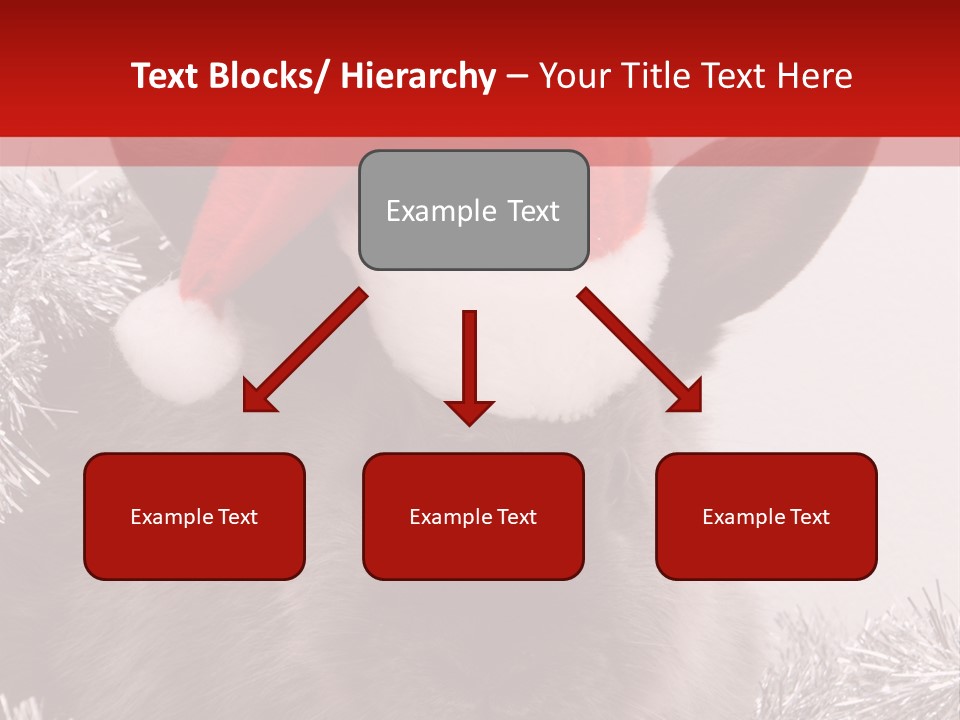 Text Blocks/ Hierarchy – Your Title Text Here

Example Text

Example Text

Example Text

Example Text